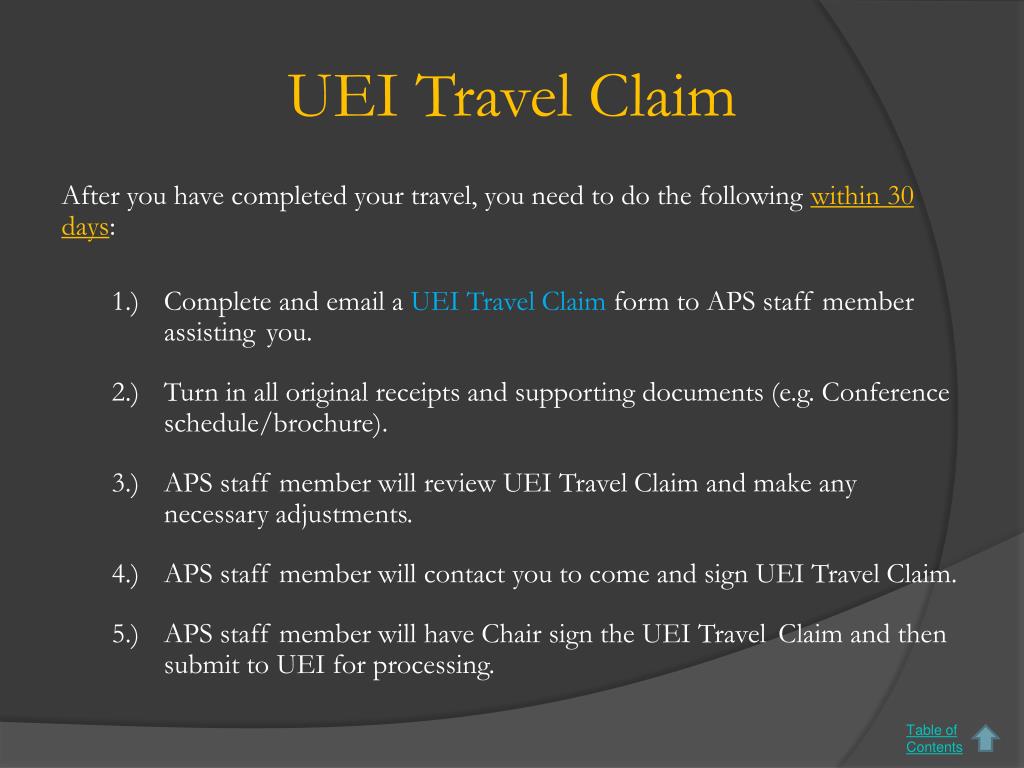 UEI Travel Claim

After you have completed your travel, you need to do the following within 30 days:

1.) Complete and email a UEI Travel Claim form to APS staff member assisting you.

2.) Turn in all original receipts and supporting documents (e.g. Conference schedule/brochure).

3.) APS staff member will review UEI Travel Claim and make any necessary adjustments.

4.) APS staff member will contact you to come and sign UEI Travel Claim.

5.) APS staff member will have Chair sign the UEI Travel Claim and then submit to UEI for processing.

Table of Contents